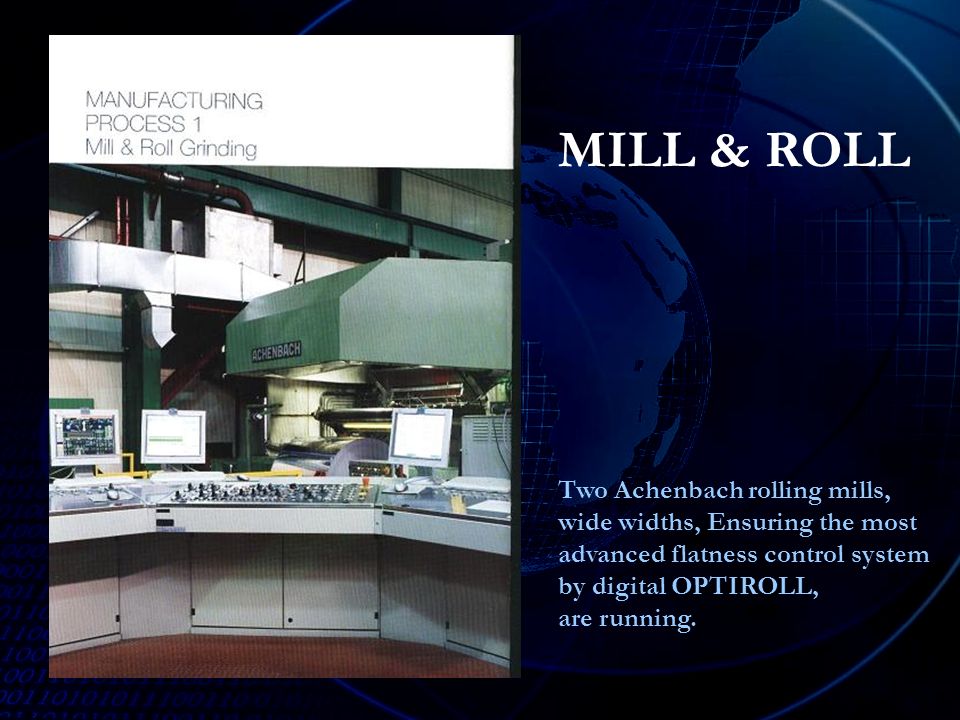 MANUFACTURING
PROCESS 1
Mill & Roll Grinding

ACHENBACH

MILL & ROLL

Two Achenbach rolling mills, wide widths, Ensuring the most advanced flatness control system by digital OPTIROLL, are running.